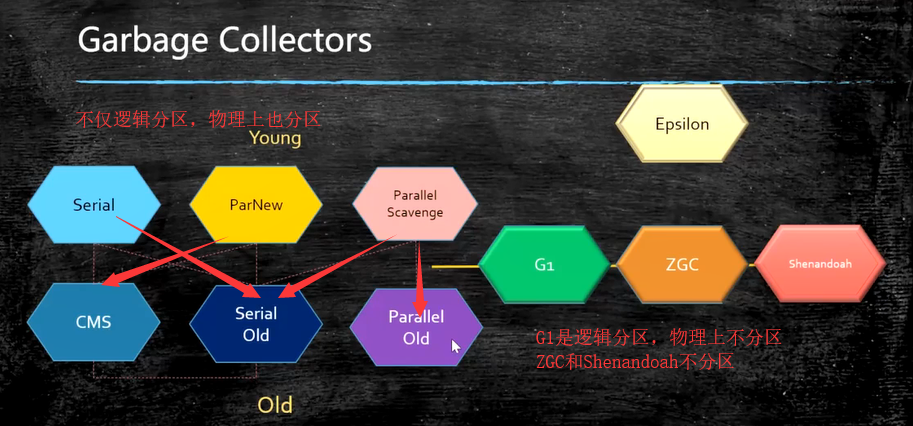 Garbage Collectors

不仅逻辑分区，物理上也分区

Young

Epsilon

Serial

ParNew

Parallel Scavenge

G1

ZGC

Shenandoah

CMS

Serial Old

Parallel Old

G1是逻辑分区，物理上不分区
ZGC和Shenandoah不分区

Old